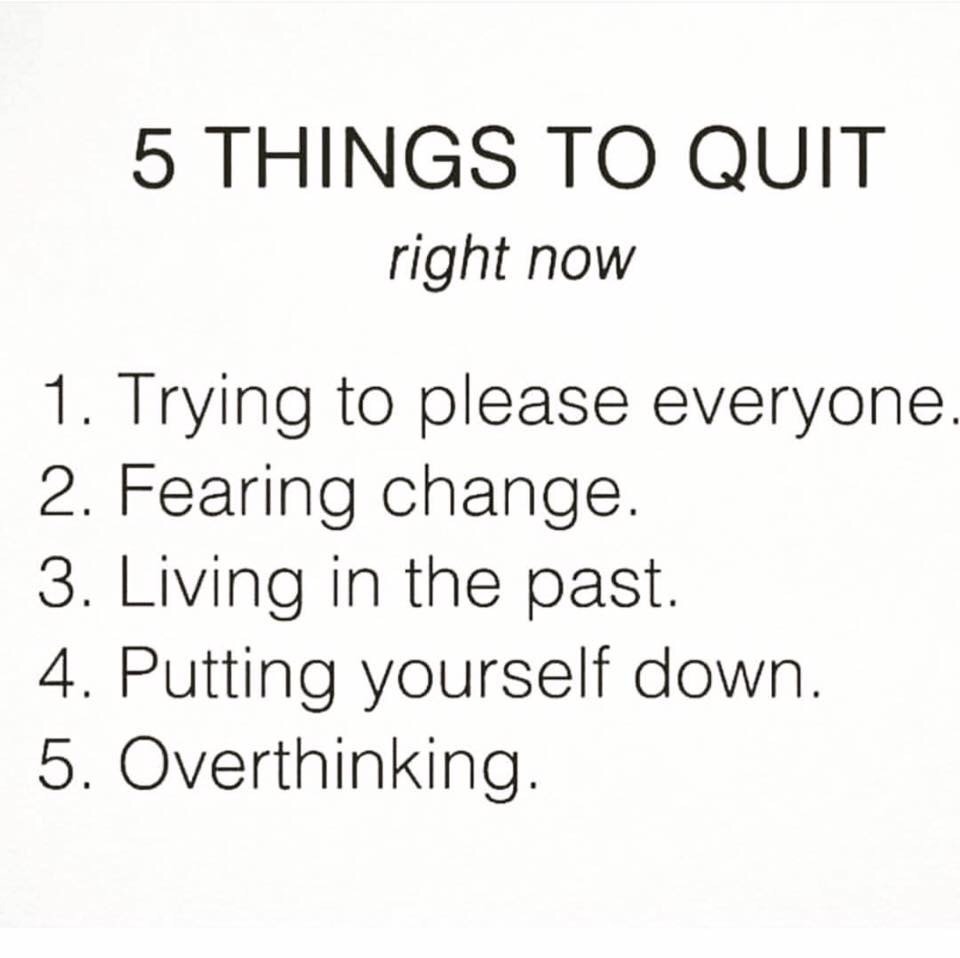 5 THINGS TO QUIT
right now

1. Trying to please everyone.
2. Fearing change.
3. Living in the past.
4. Putting yourself down.
5. Overthinking.